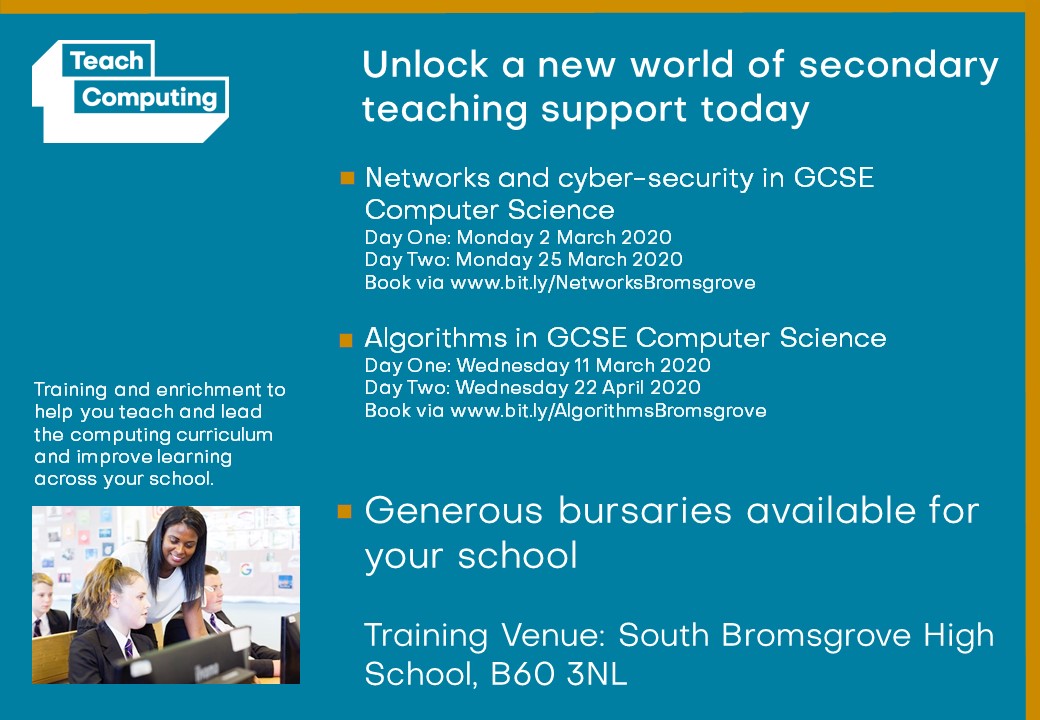 Teach
Computing

Unlock a new world of secondary teaching support today

Networks and cyber-security in GCSE Computer Science
Day One: Monday 2 March 2020
Day Two: Monday 25 March 2020
Book via www.bit.ly/NetworksBromsgrove

Algorithms in GCSE Computer Science
Day One: Wednesday 11 March 2020
Day Two: Wednesday 22 April 2020
Book via www.bit.ly/AlgorithmsBromsgrove

Training and enrichment to help you teach and lead the computing curriculum and improve learning across your school.

Generous bursaries available for your school

Training Venue: South Bromsgrove High School, B60 3NL